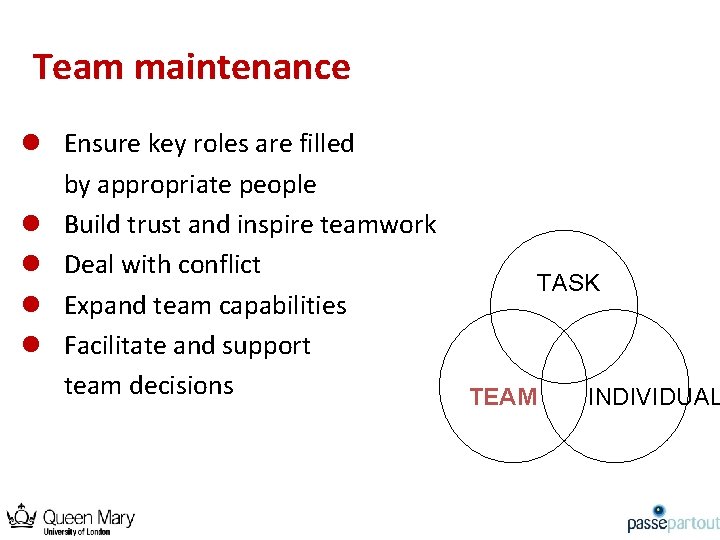 Team maintenance

- Ensure key roles are filled by appropriate people
- Build trust and inspire teamwork
- Deal with conflict
- Expand team capabilities
- Facilitate and support team decisions

TASK

TEAM

INDIVIDUAL

Queen Mary
University of London

passepartout